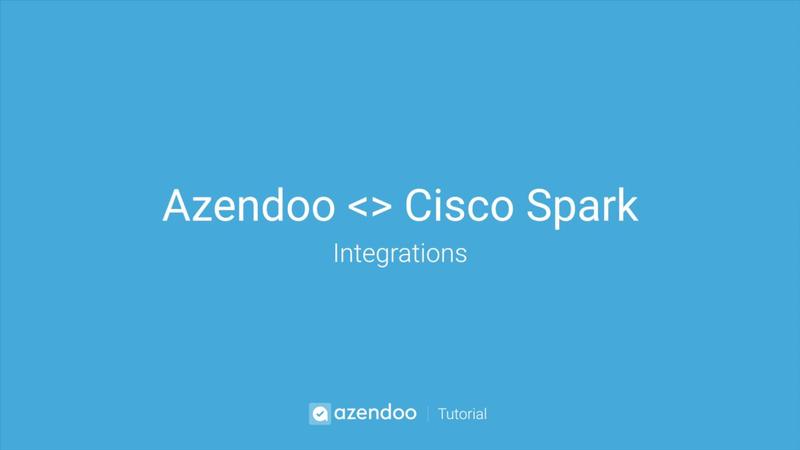 Azendoo <> Cisco Spark

Integrations

azendoo | Tutorial